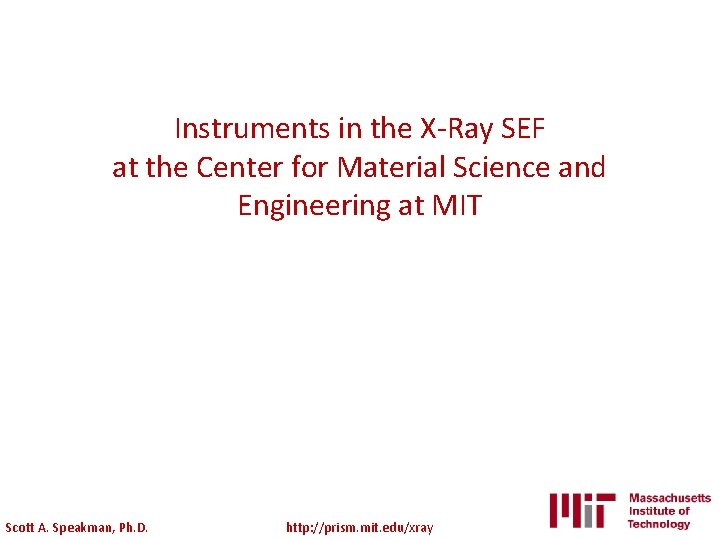 Instruments in the X-Ray SEF
at the Center for Material Science and Engineering at MIT

Scott A. Speakman, Ph.D.

http://prism.mit.edu/xray

MIT Massachusetts Institute of Technology